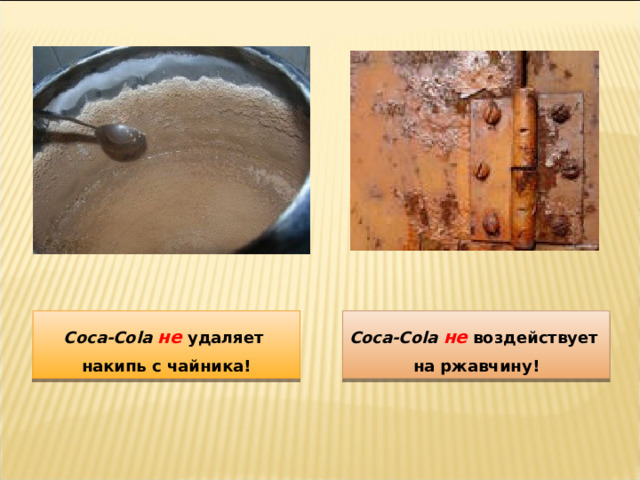 Coca-Cola не удаляет накипь с чайника!

Coca-Cola не воздействует на ржавчину!